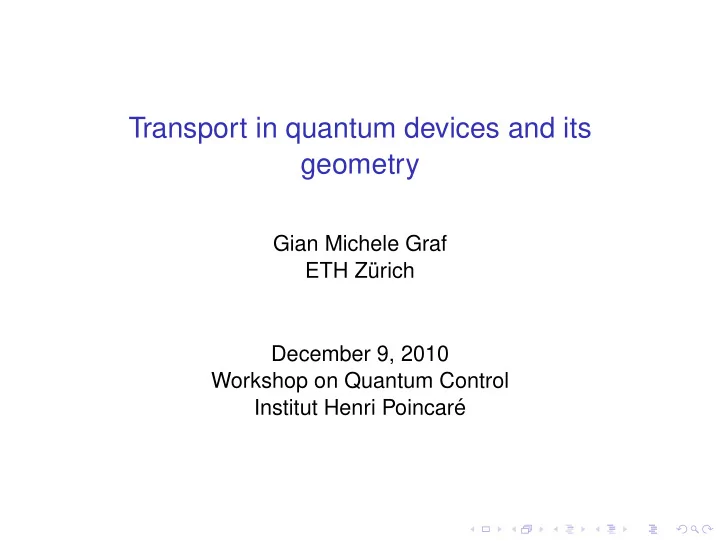 Transport in quantum devices and its geometry

Gian Michele Graf
ETH Zürich

December 9, 2010
Workshop on Quantum Control
Institut Henri Poincaré